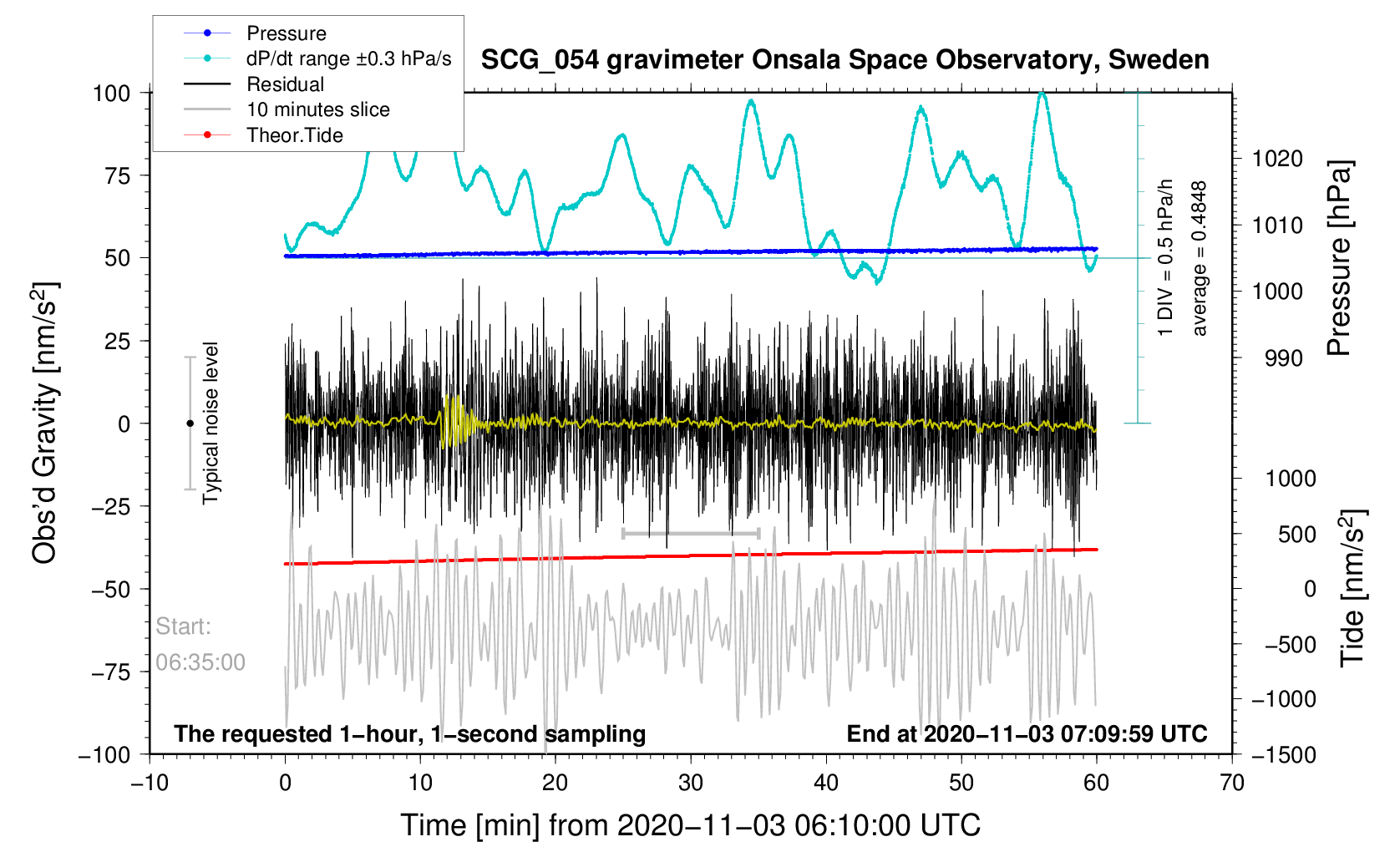 Pressure
dP/dt range ±0.3 hPa/s
Residual
10 minutes slice
Theor.Tide

SCG_054 gravimeter Onsala Space Observatory, Sweden

100
75
50
25
0
−25
−50
−75
−100

Obs'd Gravity [nm/s$^2$]

Typical noise level

Start:
06:35:00

1 DIV = 0.5 hPa/h
average = 0.4848

1020
1010
1000
990

Pressure [hPa]

1000
500
0
−500
−1000
−1500

Tide [nm/s$^2$]

The requested 1−hour, 1−second sampling
End at 2020−11−03 07:09:59 UTC

−10
0
10
20
30
40
50
60
70

Time [min] from 2020−11−03 06:10:00 UTC